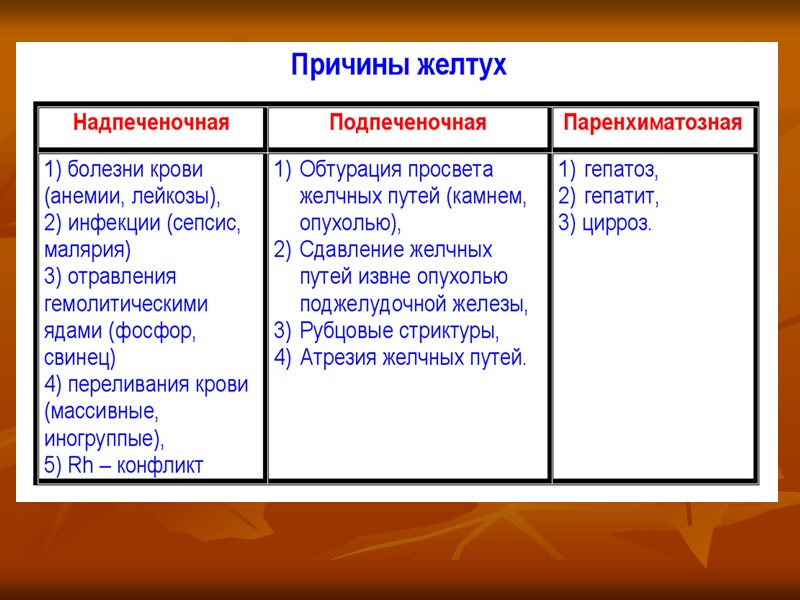 Причины желтух

| Надпеченочная | Подпеченочная | Паренхиматозная |
|---|---|---|
| 1) болезни крови (анемии, лейкозы), 2) инфекции (сепсис, малярия) 3) отравления гемолитическими ядами (фосфор, свинец) 4) переливания крови (массивные, иногруппые), 5) Rh – конфликт | 1) Обтурация просвета желчных путей (камнем, опухолью), 2) Сдавление желчных путей извне опухолью поджелудочной железы, 3) Рубцовые стриктуры, 4) Атрезия желчных путей. | 1) гепатоз, 2) гепатит, 3) цирроз. |